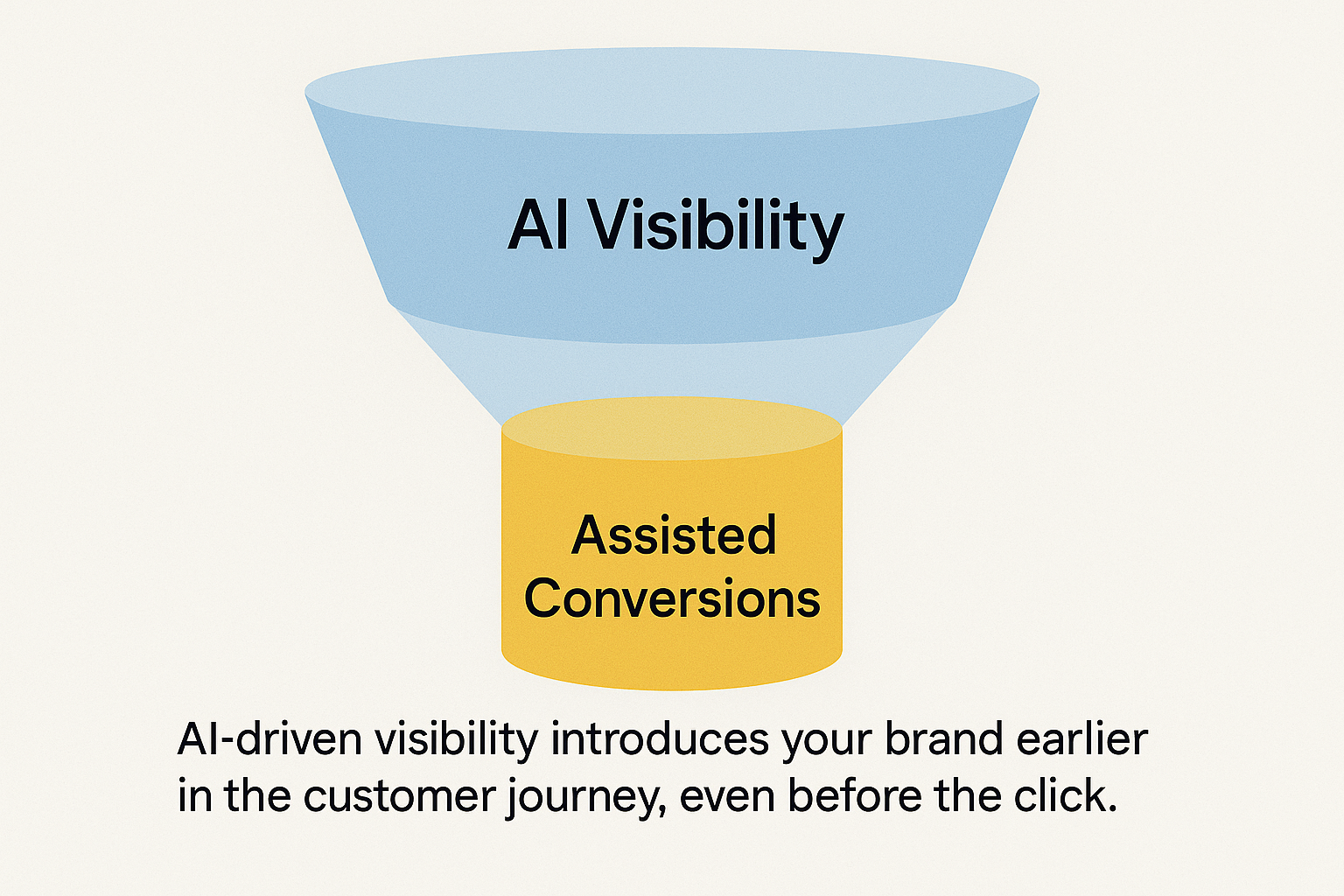 AI Visibility

Assisted Conversions

AI-driven visibility introduces your brand earlier in the customer journey, even before the click.